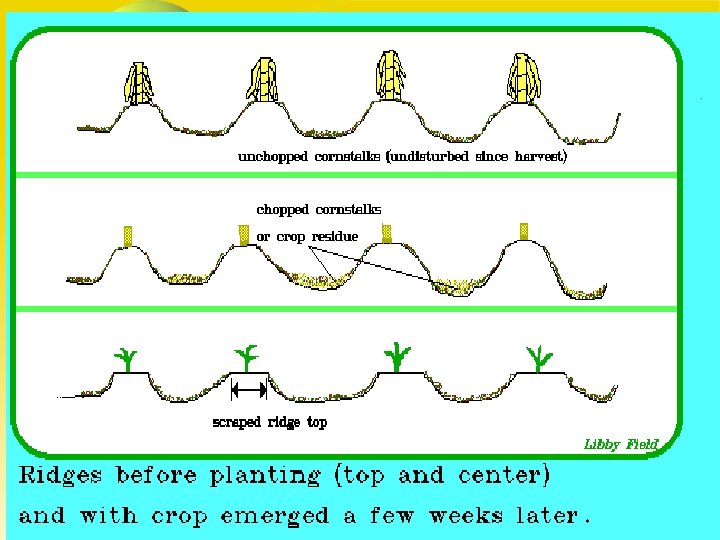 unchopped cornstalks (undisturbed since harvest)

chopped cornstalks

or crop residue

scraped ridge top

Libby Field

Ridges before planting (top and center)

and with crop emerged a few weeks later.